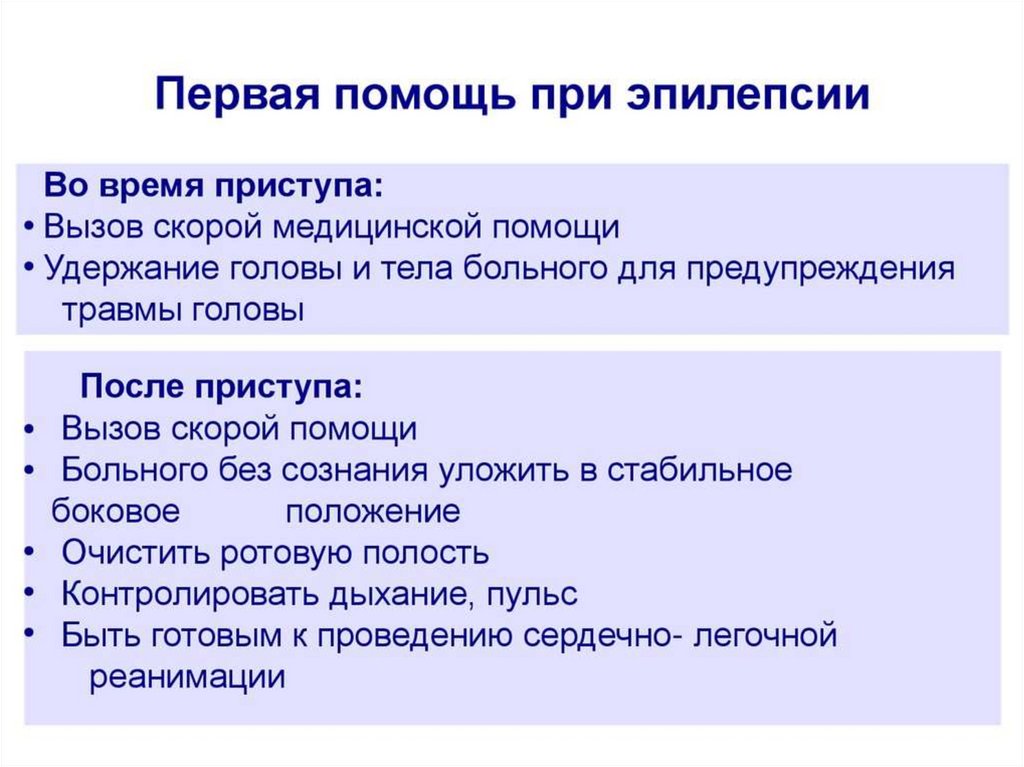 Первая помощь при эпилепсии

Во время приступа:
• Вызов скорой медицинской помощи
• Удержание головы и тела больного для предупреждения травмы головы

После приступа:
• Вызов скорой помощи
• Больного без сознания уложить в стабильное боковое положение
• Очистить ротовую полость
• Контролировать дыхание, пульс
• Быть готовым к проведению сердечно- легочной реанимации